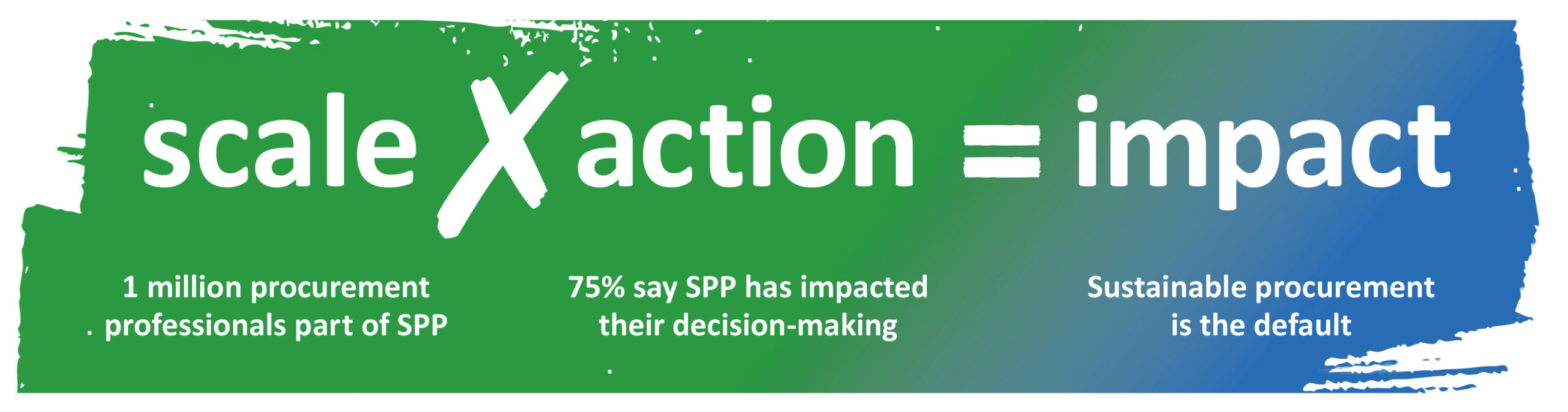 scale X action = impact

1 million procurement professionals part of SPP

75% say SPP has impacted their decision-making

Sustainable procurement is the default